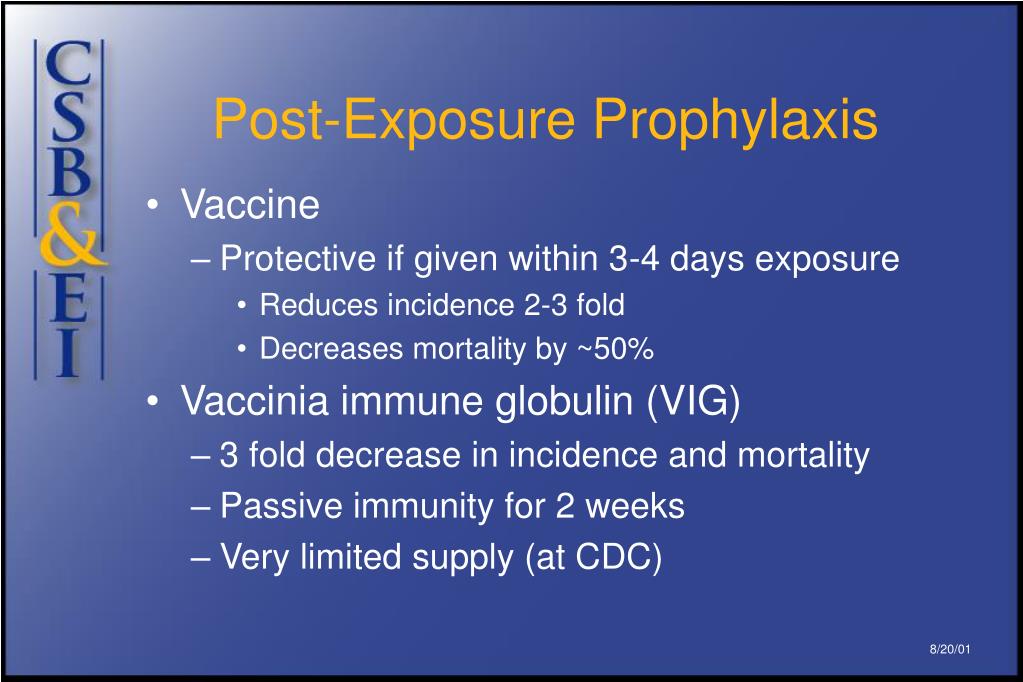 CSB&EI

Post-Exposure Prophylaxis

• Vaccine
– Protective if given within 3-4 days exposure
• Reduces incidence 2-3 fold
• Decreases mortality by ~50%
• Vaccinia immune globulin (VIG)
– 3 fold decrease in incidence and mortality
– Passive immunity for 2 weeks
– Very limited supply (at CDC)

8/20/01